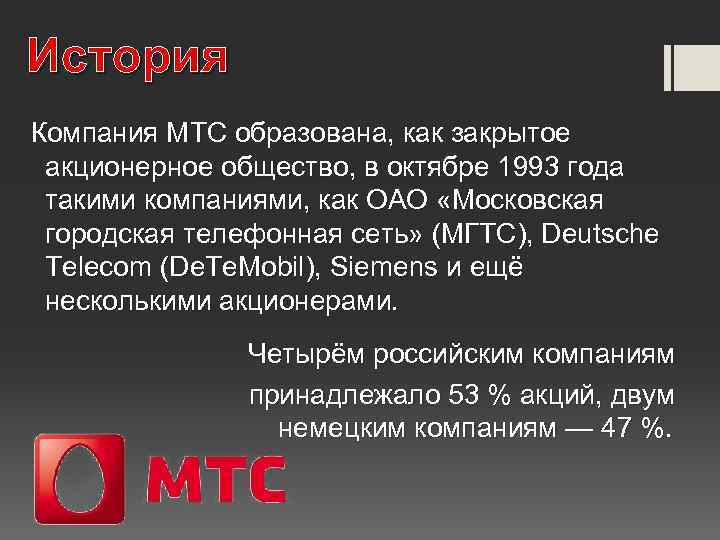 История

Компания МТС образована, как закрытое акционерное общество, в октябре 1993 года такими компаниями, как ОАО «Московская городская телефонная сеть» (МГТС), Deutsche Telecom (DeTeMobil), Siemens и ещё несколькими акционерами.

Четырём российским компаниям принадлежало 53 % акций, двум немецким компаниям — 47 %.

МТС